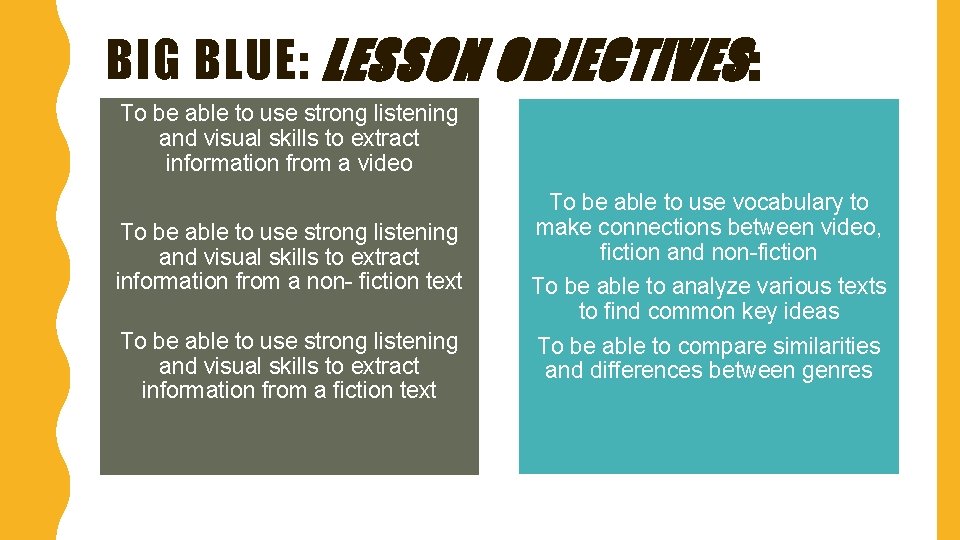 BIG BLUE: LESSON OBJECTIVES:

To be able to use strong listening and visual skills to extract information from a video

To be able to use strong listening and visual skills to extract information from a non- fiction text

To be able to use strong listening and visual skills to extract information from a fiction text

To be able to use vocabulary to make connections between video, fiction and non-fiction

To be able to analyze various texts to find common key ideas

To be able to compare similarities and differences between genres